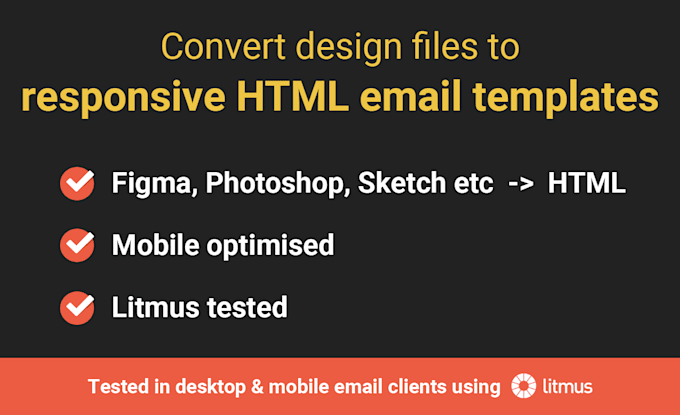 Convert design files to
responsive HTML email templates

Figma, Photoshop, Sketch etc -> HTML

Mobile optimised

Litmus tested

Tested in desktop & mobile email clients using litmus